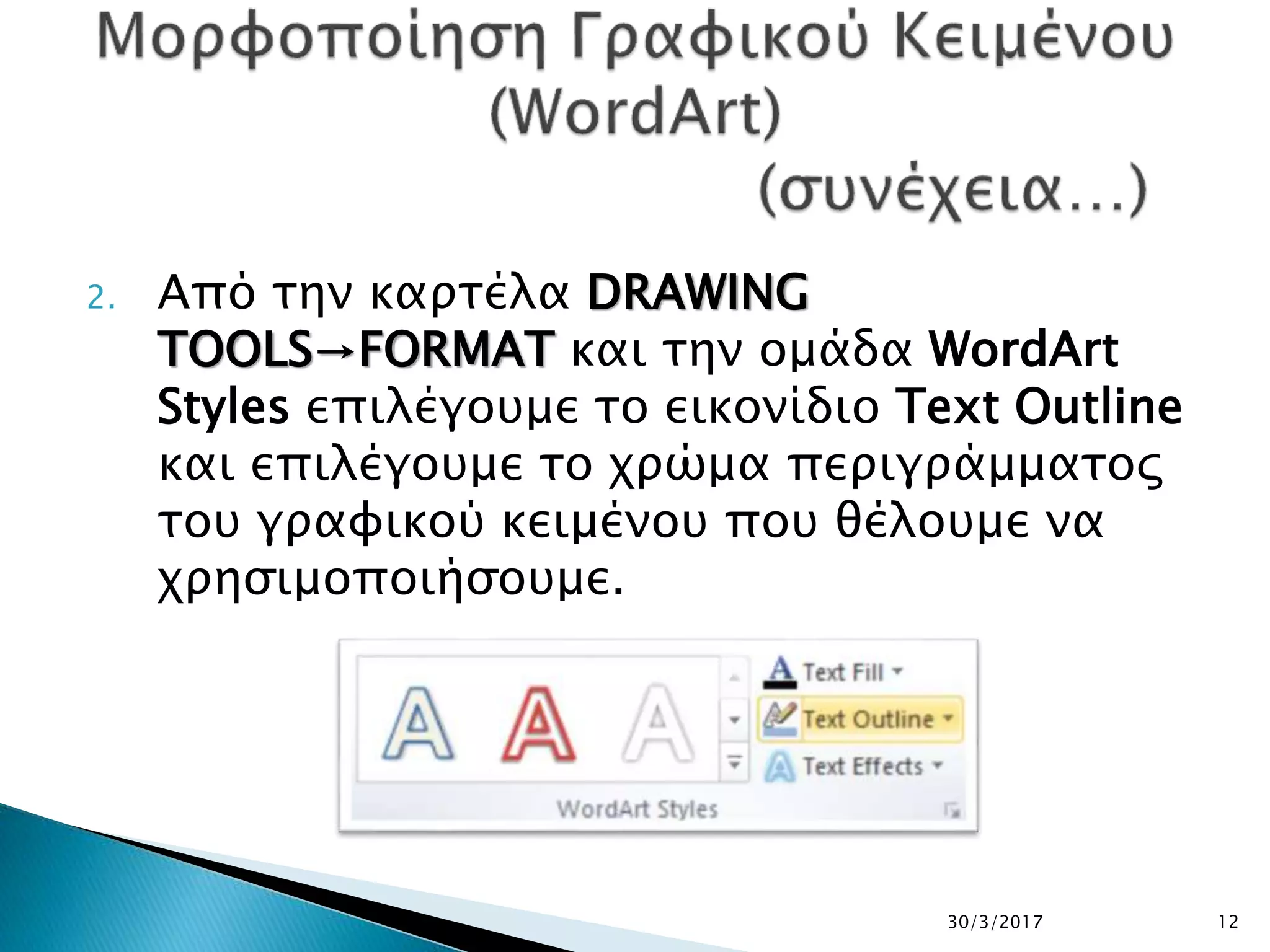 Μορφοποίηση Γραφικού Κειμένου (WordArt)
(συνέχεια...)

2. Από την καρτέλα DRAWING TOOLS→FORMAT και την ομάδα WordArt Styles επιλέγουμε το εικονίδιο Text Outline και επιλέγουμε το χρώμα περιγράμματος του γραφικού κειμένου που θέλουμε να χρησιμοποιήσουμε.

A A A
Text Fill
Text Outline
Text Effects
WordArt Styles

30/3/2017
12